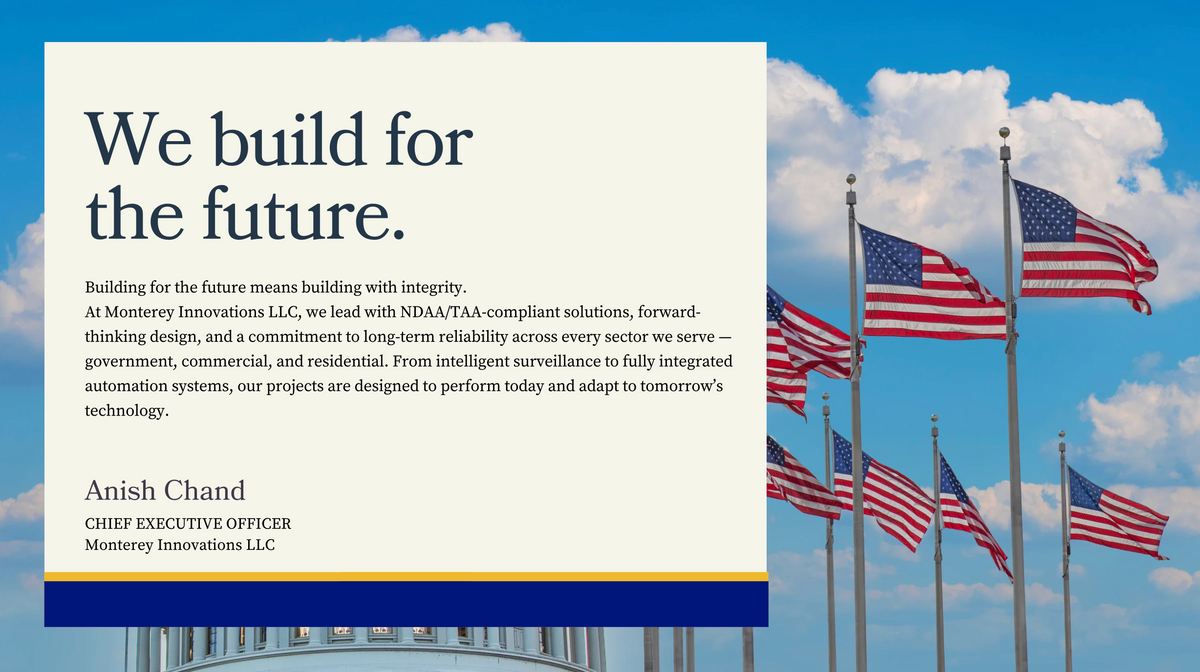 We build for the future.

Building for the future means building with integrity.
At Monterey Innovations LLC, we lead with NDAA/TAA-compliant solutions, forward-thinking design, and a commitment to long-term reliability across every sector we serve — government, commercial, and residential. From intelligent surveillance to fully integrated automation systems, our projects are designed to perform today and adapt to tomorrow's technology.

Anish Chand
CHIEF EXECUTIVE OFFICER
Monterey Innovations LLC